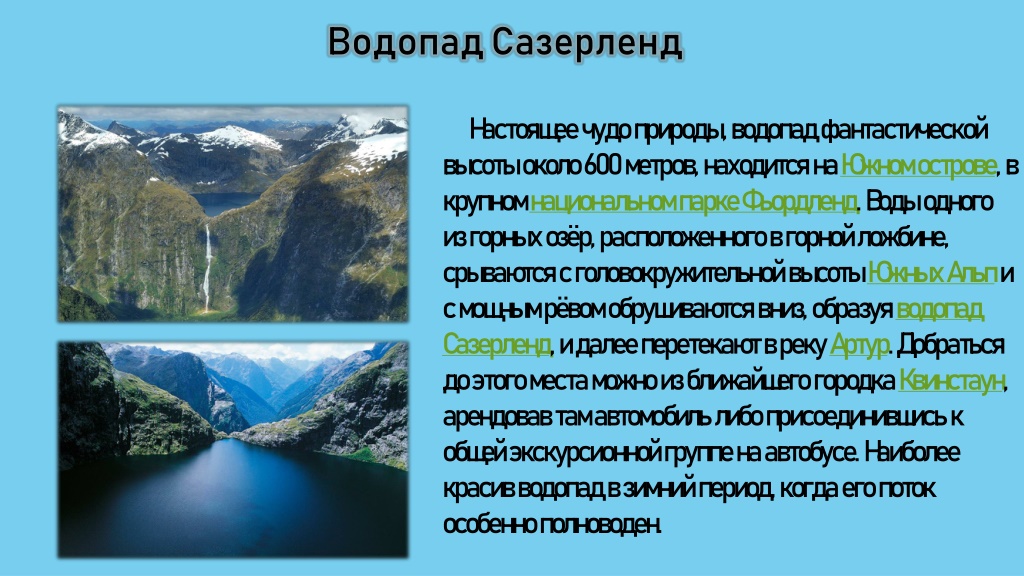 Водопад Сазерленд

Настоящее чудо природы, водопад фантастической высоты около 600 метров, находится на Южном острове, в крупном национальном парке Фьордленд. Воды одного из горных озёр, расположенного в горной ложбине, срываются с головокружительной высоты Южных Альп и с мощным рёвом обрушиваются вниз, образуя водопад Сазерленд, и далее перетекают в реку Артур. Добраться до этого места можно из ближайшего городка Квинстаун, арендовав там автомобиль либо присоединившись к общей экскурсионной группе на автобусе. Наиболее красив водопад в зимний период, когда его поток особенно полноводен.